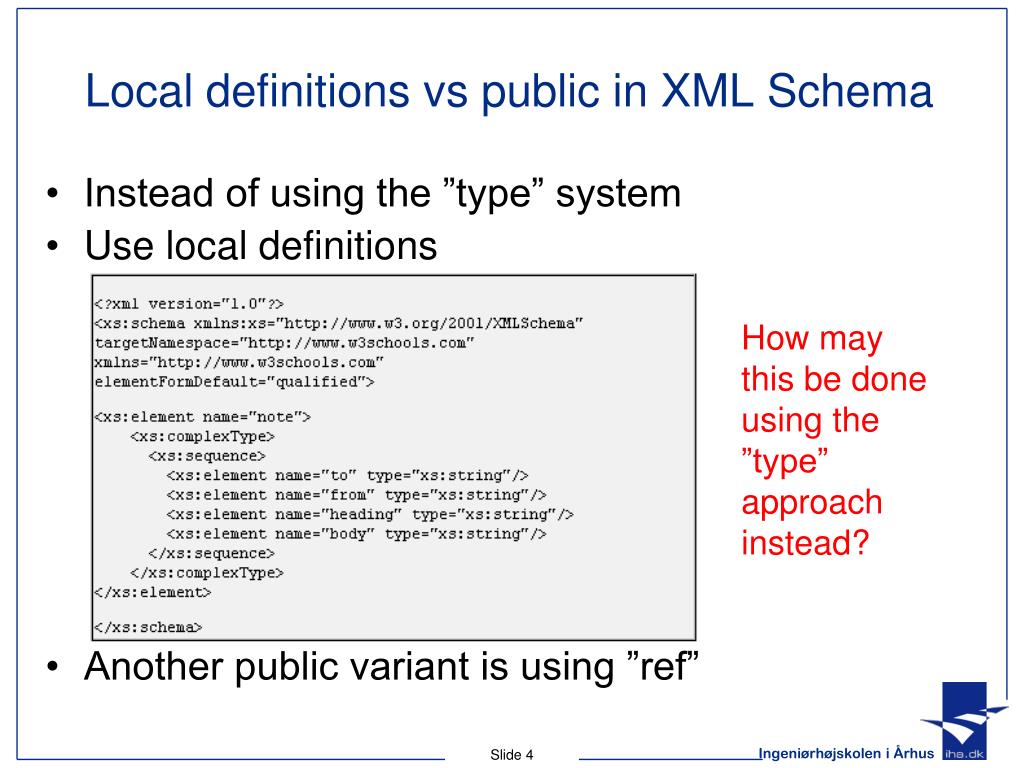 Local definitions vs public in XML Schema

• Instead of using the ”type” system
• Use local definitions

<?xml version="1.0"?>
<xs:schema xmlns:xs="http://www.w3.org/2001/XMLSchema"
targetNamespace="http://www.w3schools.com"
xmlns="http://www.w3schools.com"
elementFormDefault="qualified">

<xs:element name="note">
<xs:complexType>
<xs:sequence>
<xs:element name="to" type="xs:string"/>
<xs:element name="from" type="xs:string"/>
<xs:element name="heading" type="xs:string"/>
<xs:element name="body" type="xs:string"/>
</xs:sequence>
</xs:complexType>
</xs:element>

</xs:schema>

How may this be done using the ”type” approach instead?

• Another public variant is using ”ref”

Slide 4

Ingeniørhøjskolen i Århus

iha.dk